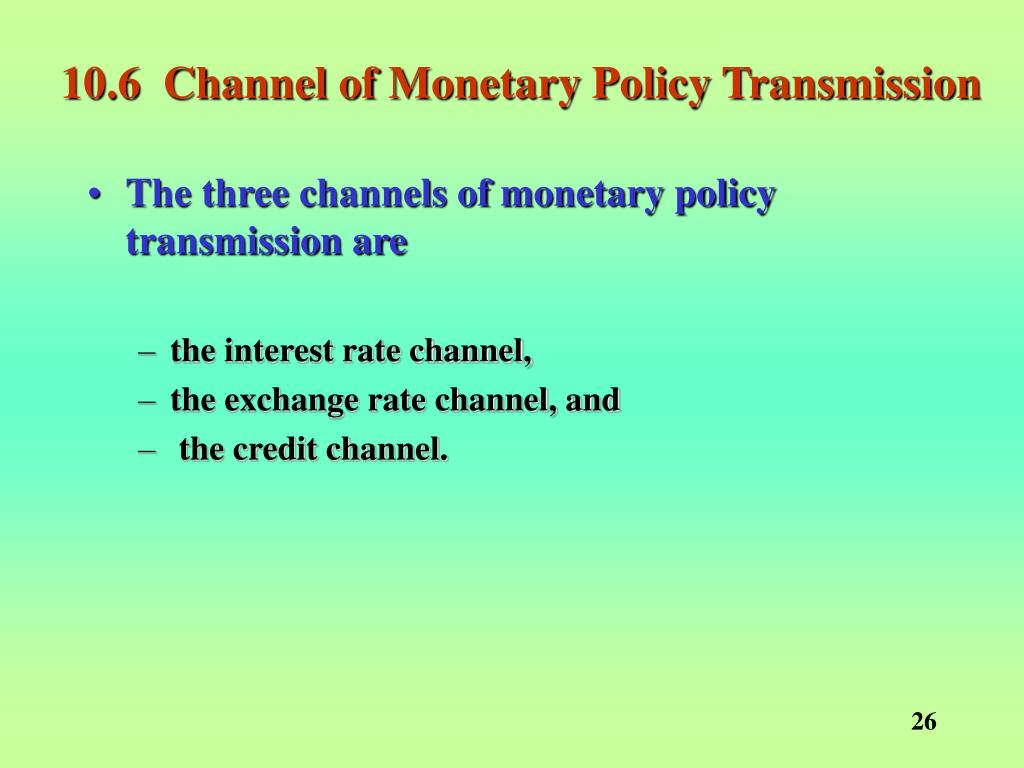 10.6 Channel of Monetary Policy Transmission

• The three channels of monetary policy transmission are

– the interest rate channel,
– the exchange rate channel, and
– the credit channel.

26